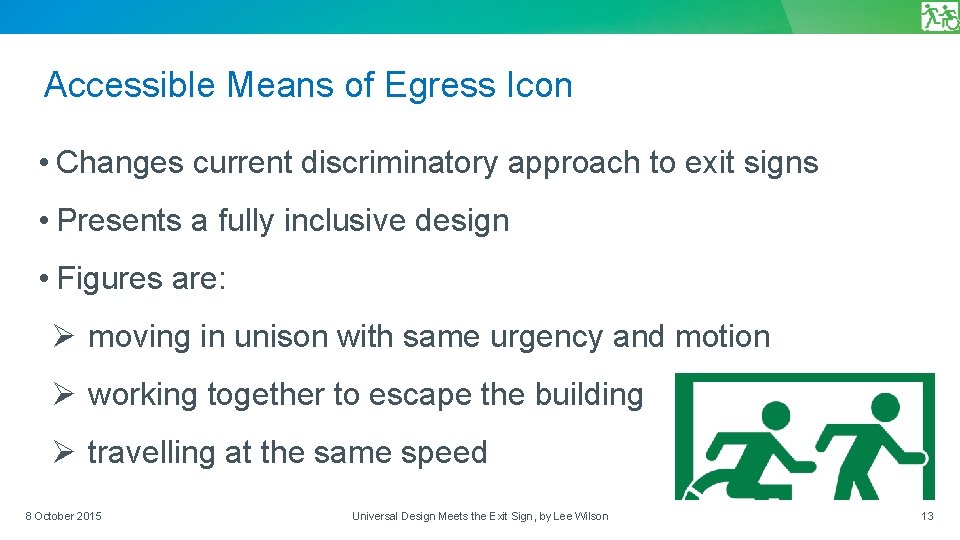 Accessible Means of Egress Icon

• Changes current discriminatory approach to exit signs

• Presents a fully inclusive design

• Figures are:

➢ moving in unison with same urgency and motion

➢ working together to escape the building

➢ travelling at the same speed

8 October 2015

Universal Design Meets the Exit Sign, by Lee Wilson

13